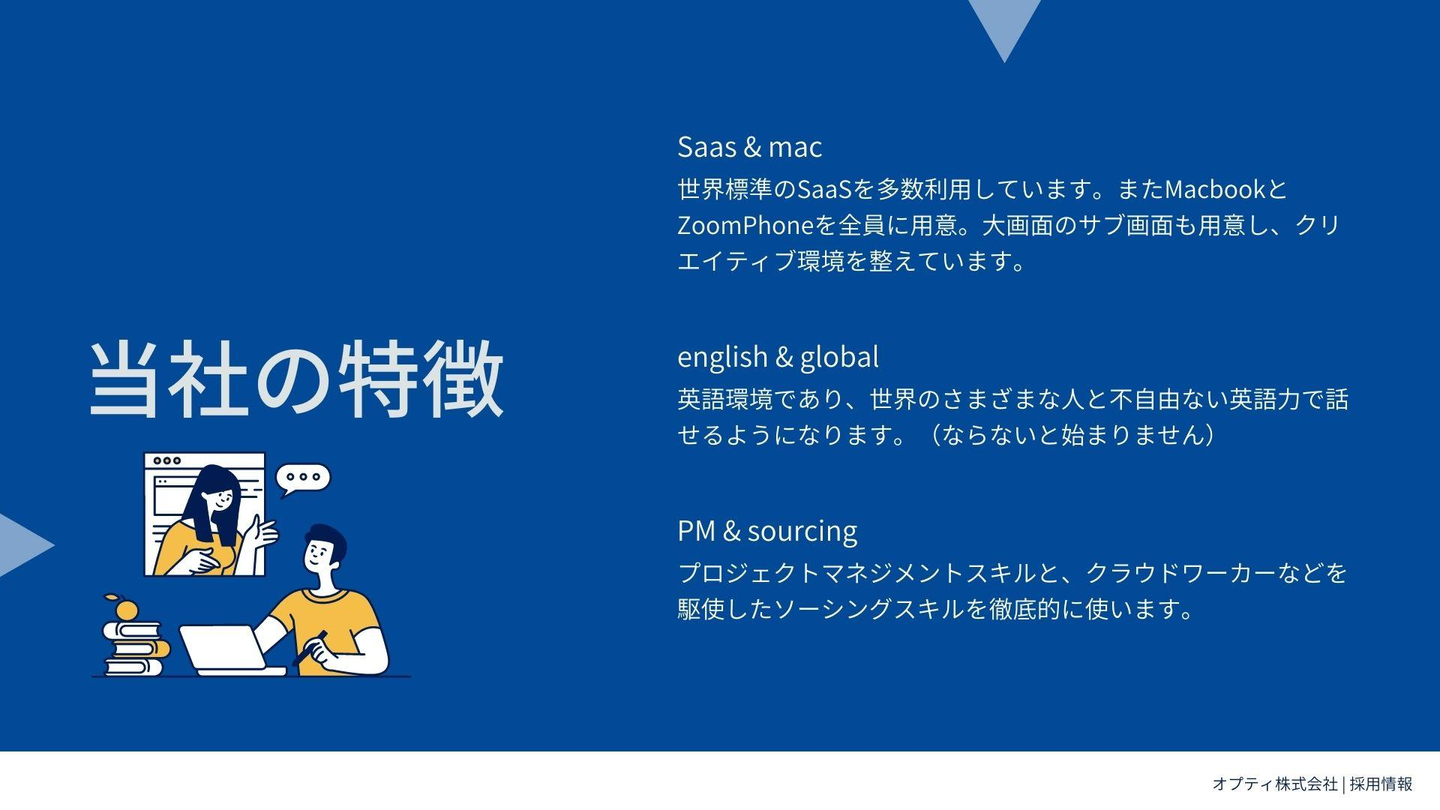 当社の特徴

Saas & mac
世界標準のSaaSを多数利用しています。またMacbookとZoomPhoneを全員に用意。大画面のサブ画面も用意し、クリエイティブ環境を整えています。

english & global
英語環境であり、世界のさまざまな人と不自由ない英語力で話せるようになります。（ならないと始まりません）

PM & sourcing
プロジェクトマネジメントスキルと、クラウドワーカーなどを駆使したソーシングスキルを徹底的に使います。

オプティ株式会社 | 採用情報